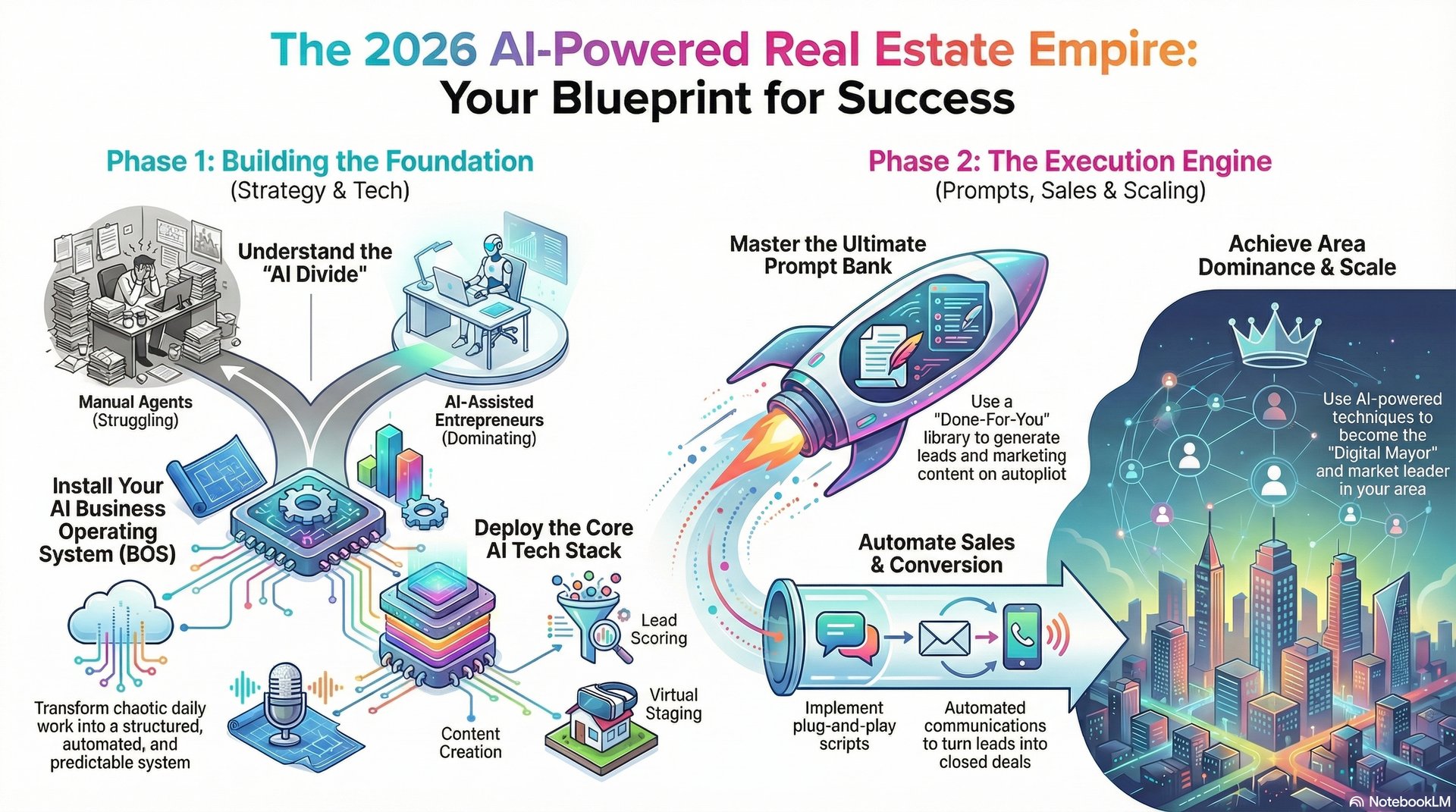 The 2026 AI-Powered Real Estate Empire:
Your Blueprint for Success

Phase 1: Building the Foundation
(Strategy & Tech)

Understand the "AI Divide"

Manual Agents
(Struggling)

AI-Assisted Entrepreneurs
(Dominating)

Install Your AI Business Operating System (BOS)

Transform chaotic daily work into a structured, automated, and predictable system

Deploy the Core AI Tech Stack

Lead Scoring

Virtual Staging

Content Creation

Phase 2: The Execution Engine
(Prompts, Sales & Scaling)

Master the Ultimate Prompt Bank

Use a "Done-For-You" library to generate leads and marketing content on autopliot

Automate Sales & Conversion

Implement plug-and-play scripts

Automated communications to turn leads into closed deals

Achieve Area Dominance & Scale

Use AI-powered techniques to become the "Digital Mayor" and market leader in your area

NotebookLM